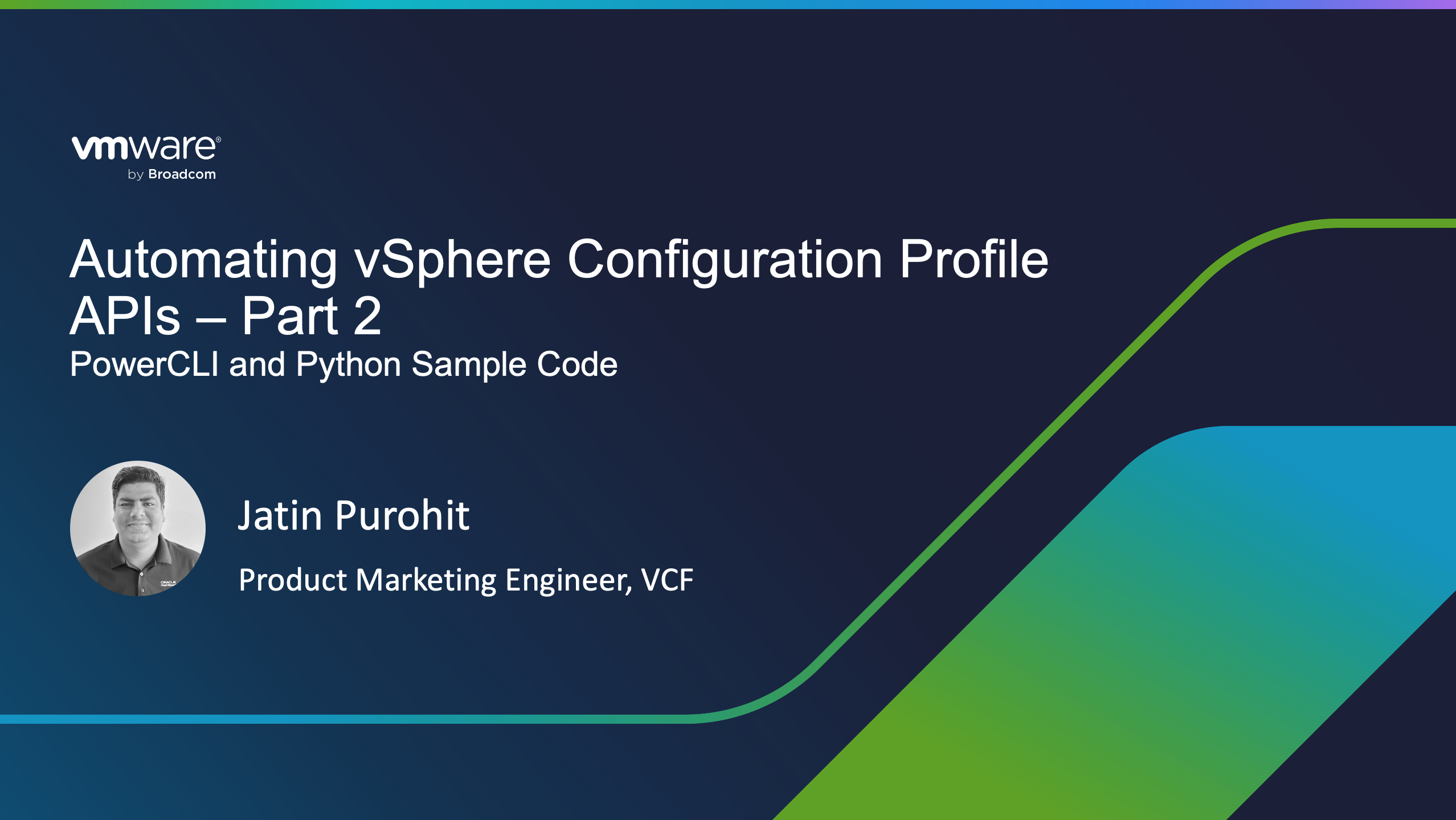 vmware®
by Broadcom

Automating vSphere Configuration Profile APIs – Part 2
PowerCLI and Python Sample Code

Jatin Purohit

Product Marketing Engineer, VCF